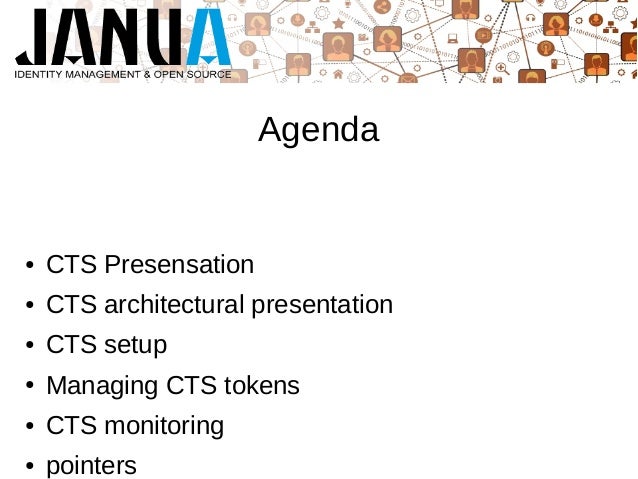 JANUA
IDENTITY MANAGEMENT & OPEN SOURCE

Agenda

• CTS Presensation
• CTS architectural presentation
• CTS setup
• Managing CTS tokens
• CTS monitoring
• pointers